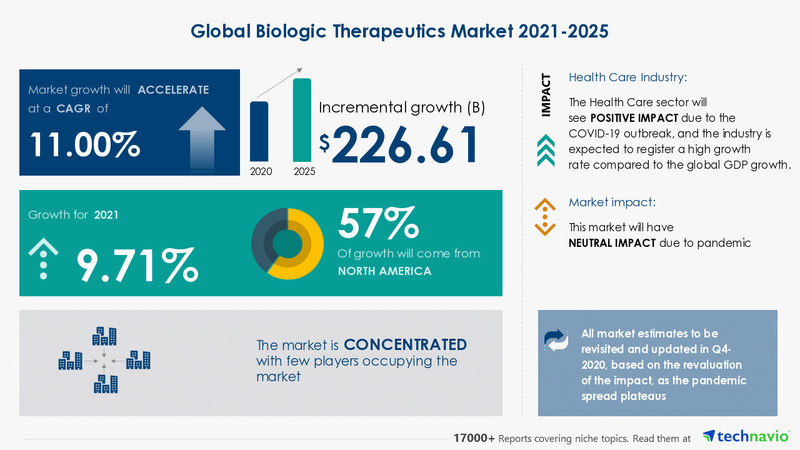 Global Biologic Therapeutics Market 2021-2025

Market growth will ACCELERATE at a CAGR of

11.00%

2020 2025

Incremental growth (B)

$226.61

Growth for 2021

9.71%

57%

Of growth will come from NORTH AMERICA

The market is CONCENTRATED with few players occupying the market

IMPACT

Health Care Industry:

The Health Care sector will see POSITIVE IMPACT due to the COVID-19 outbreak, and the industry is expected to register a high growth rate compared to the global GDP growth.

Market impact:

This market will have NEUTRAL IMPACT due to pandemic

All market estimates to be revisited and updated in Q4-2020, based on the revaluation of the impact, as the pandemic spread plateaus

17000+ Reports covering niche topics. Read them at technavio